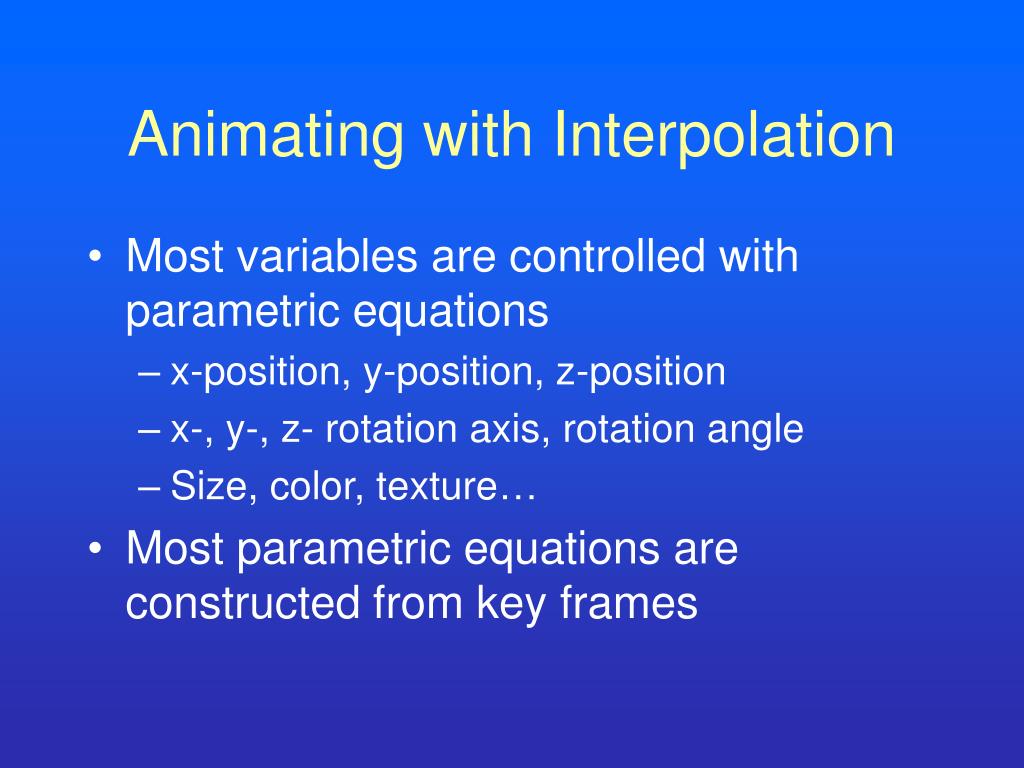 Animating with Interpolation

• Most variables are controlled with parametric equations
– x-position, y-position, z-position
– x-, y-, z- rotation axis, rotation angle
– Size, color, texture…
• Most parametric equations are constructed from key frames